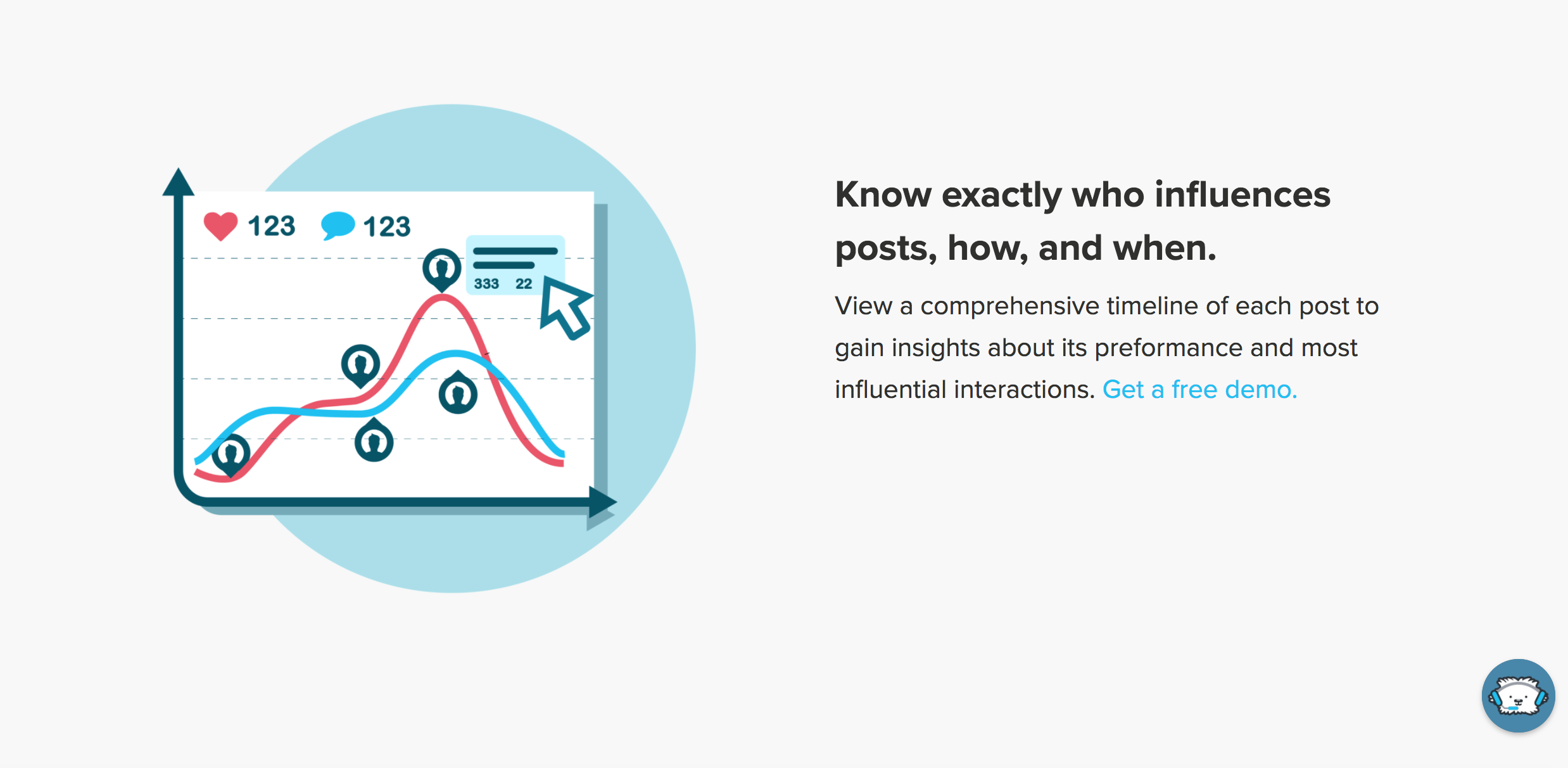 123 123

333 22

Know exactly who influences posts, how, and when.

View a comprehensive timeline of each post to gain insights about its preformance and most influential interactions. Get a free demo.